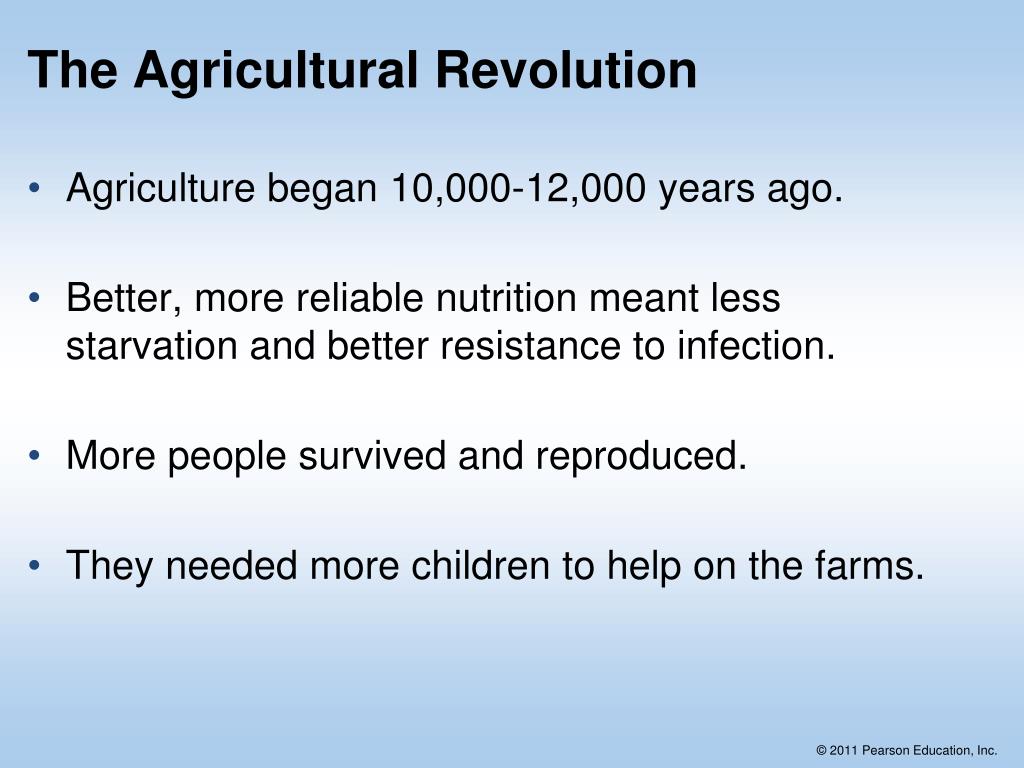 The Agricultural Revolution

• Agriculture began 10,000-12,000 years ago.

• Better, more reliable nutrition meant less starvation and better resistance to infection.

• More people survived and reproduced.

• They needed more children to help on the farms.

© 2011 Pearson Education, Inc.